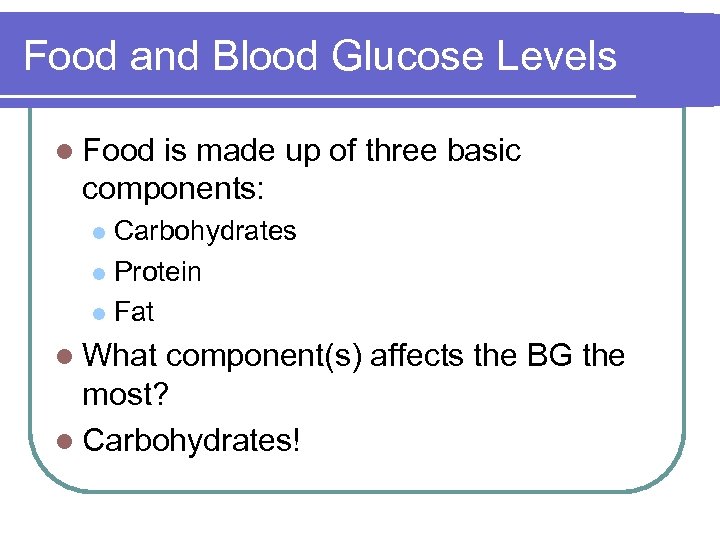 Food and Blood Glucose Levels

- Food is made up of three basic components:
  - Carbohydrates
  - Protein
  - Fat
- What component(s) affects the BG the most?
- Carbohydrates!